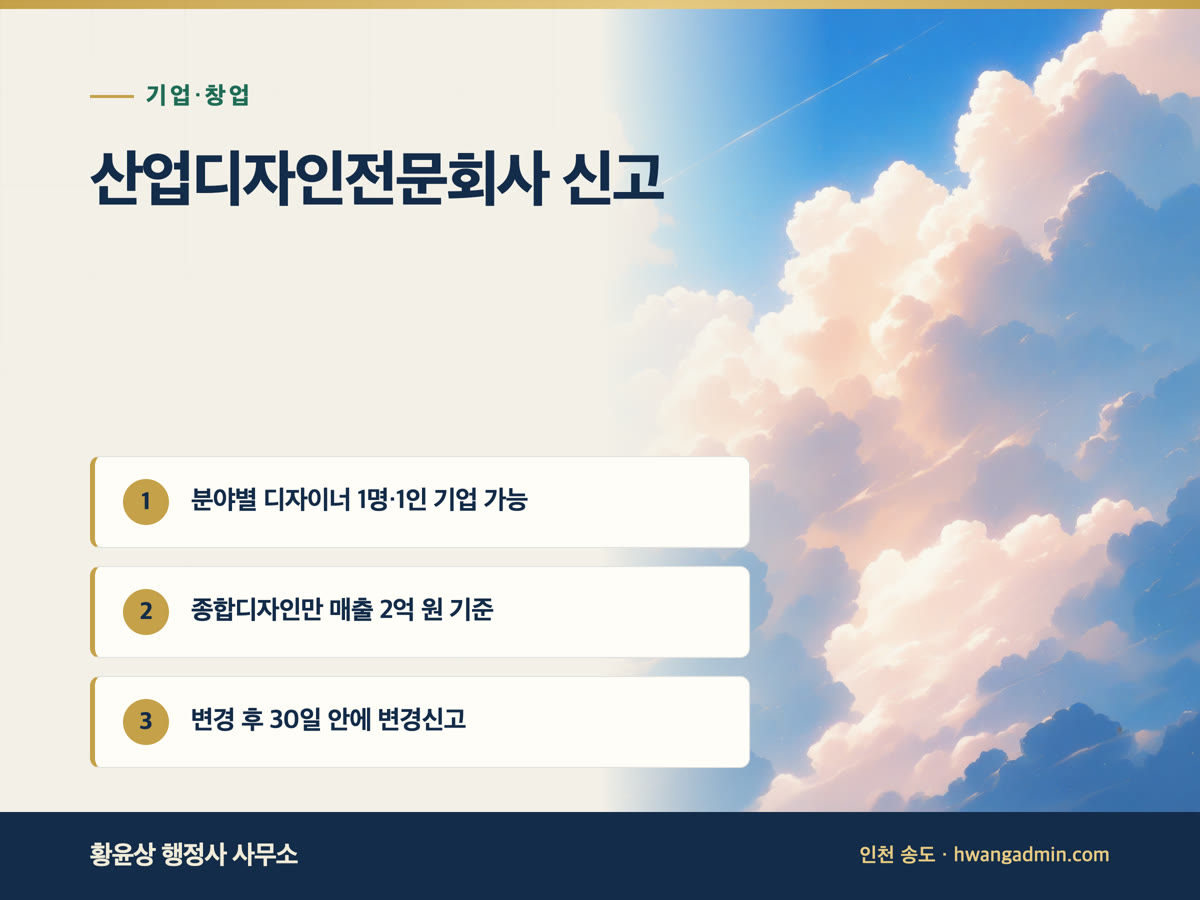 기업·창업

산업디자인전문회사 신고

1 분야별 디자이너 1명·1인 기업 가능

2 종합디자인만 매출 2억 원 기준

3 변경 후 30일 안에 변경신고

황윤상 행정사 사무소

인천 송도 · hwangadmin.com